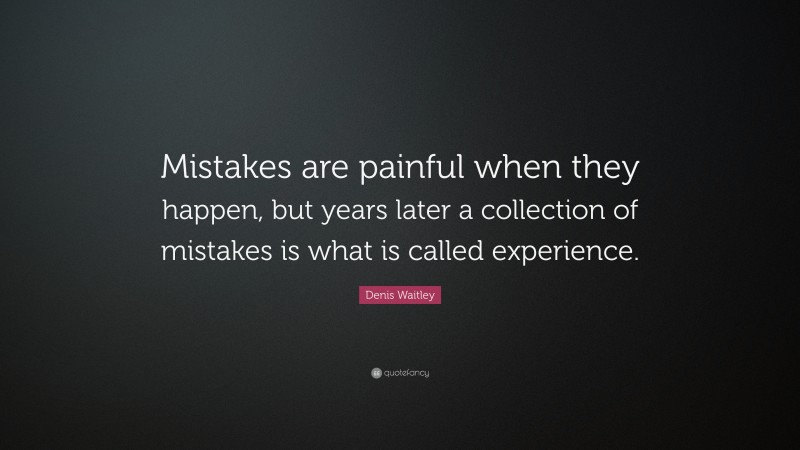 Mistakes are painful when they happen, but years later a collection of mistakes is what is called experience.

Denis Waitley

quotefancy